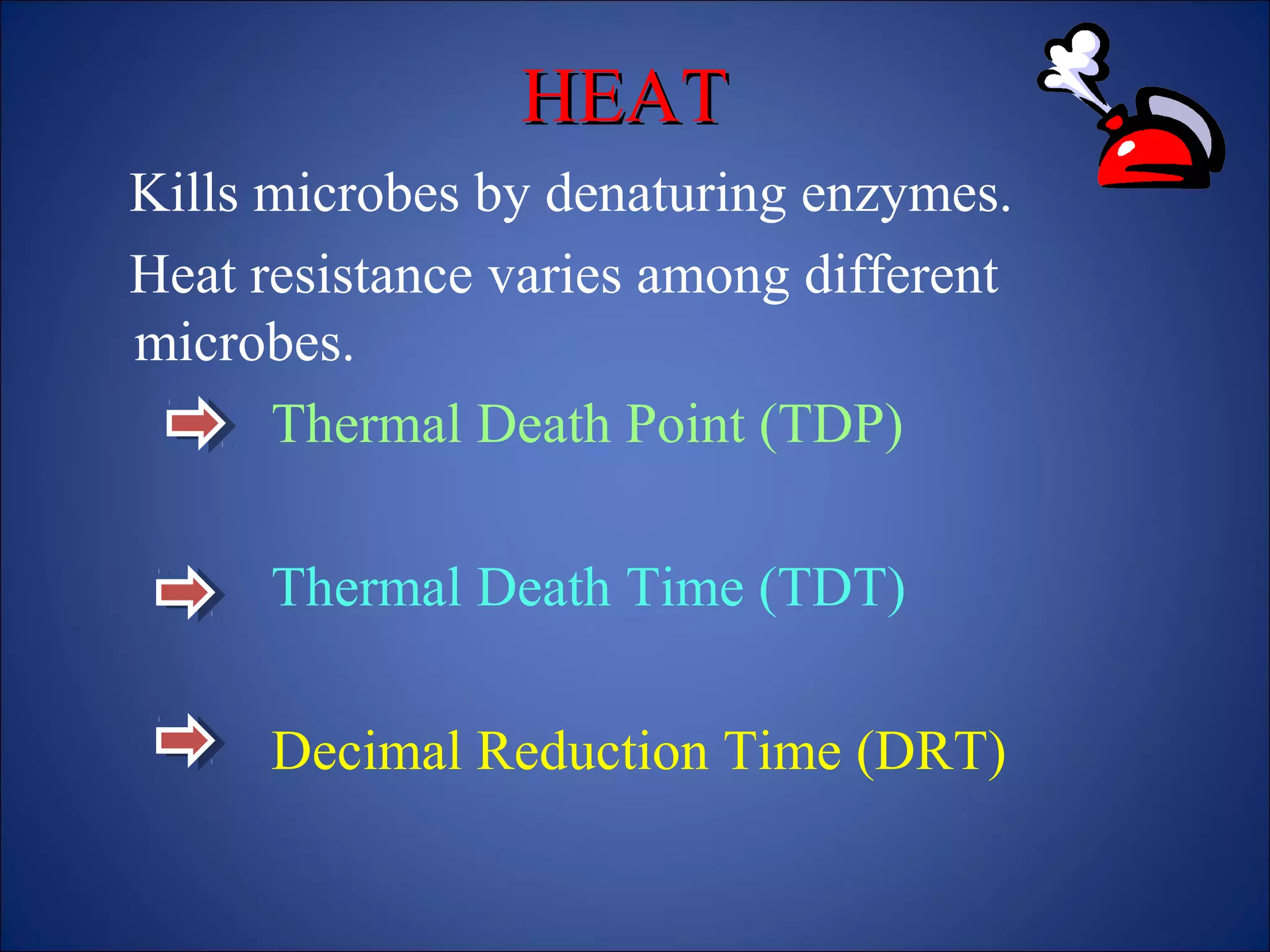 HEAT

Kills microbes by denaturing enzymes.

Heat resistance varies among different microbes.

Thermal Death Point (TDP)

Thermal Death Time (TDT)

Decimal Reduction Time (DRT)